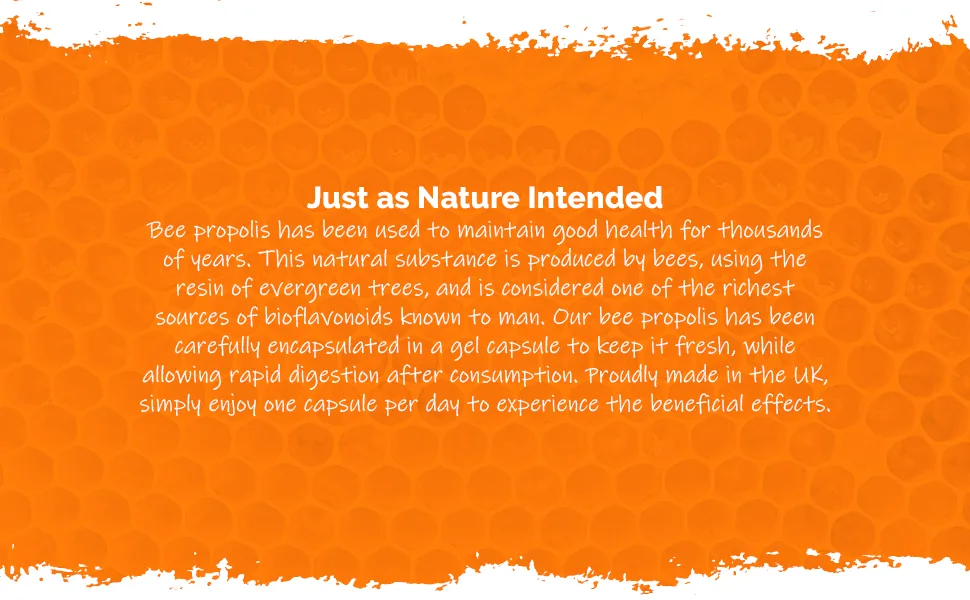 Just as Nature Intended

Bee propolis has been used to maintain good health for thousands of years. This natural substance is produced by bees, using the resin of evergreen trees, and is considered one of the richest sources of bioflavonoids known to man. Our bee propolis has been carefully encapsulated in a gel capsule to keep it fresh, while allowing rapid digestion after consumption. Proudly made in the UK, simply enjoy one capsule per day to experience the beneficial effects.